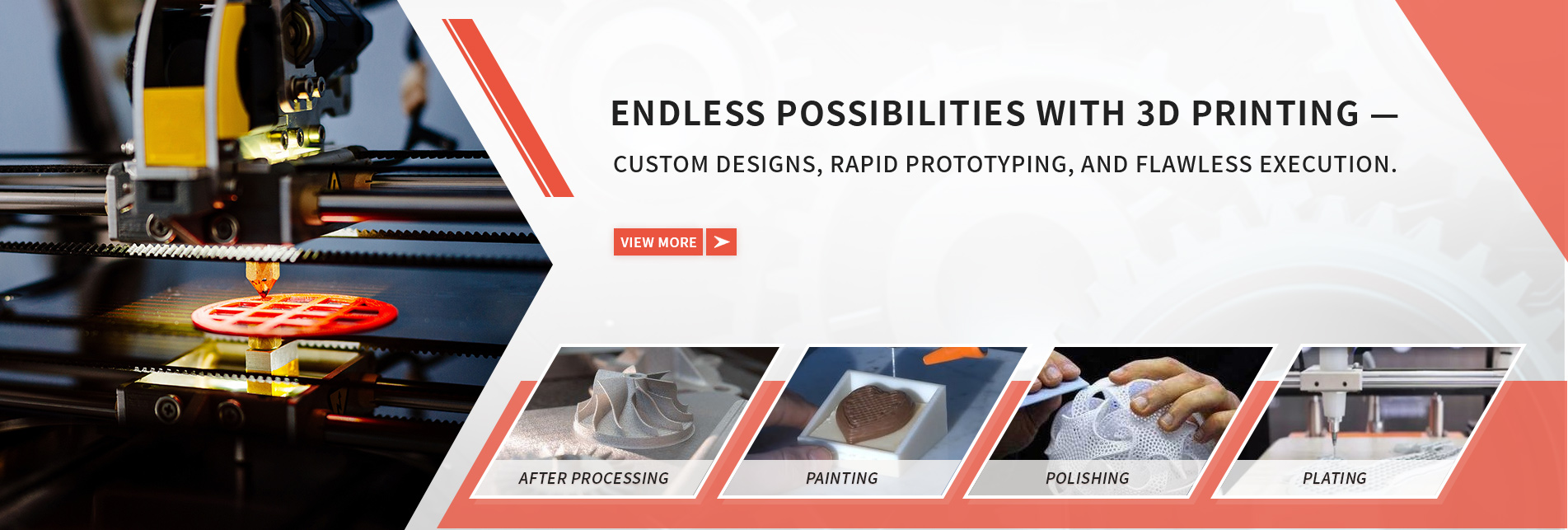 ENDLESS POSSIBILITIES WITH 3D PRINTING —
CUSTOM DESIGNS, RAPID PROTOTYPING, AND FLAWLESS EXECUTION.

VIEW MORE

AFTER PROCESSING

PAINTING

POLISHING

PLATING